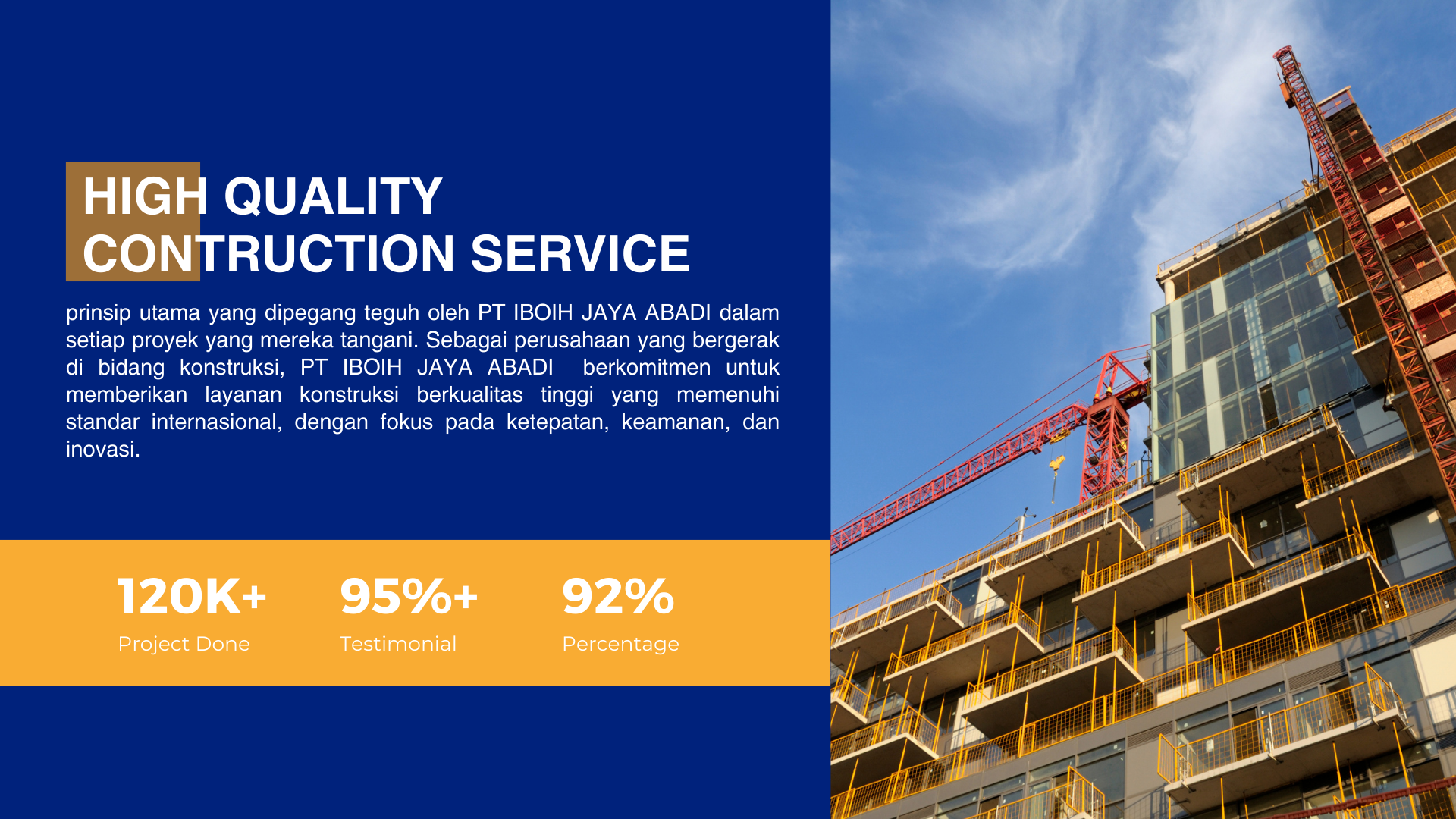 HIGH QUALITY CONTRUCTION SERVICE

prinsip utama yang dipegang teguh oleh PT IBOIH JAYA ABADI dalam setiap proyek yang mereka tangani. Sebagai perusahaan yang bergerak di bidang konstruksi, PT IBOIH JAYA ABADI berkomitmen untuk memberikan layanan konstruksi berkualitas tinggi yang memenuhi standar internasional, dengan fokus pada ketepatan, keamanan, dan inovasi.

120K+
Project Done

95%+
Testimonial

92%
Percentage